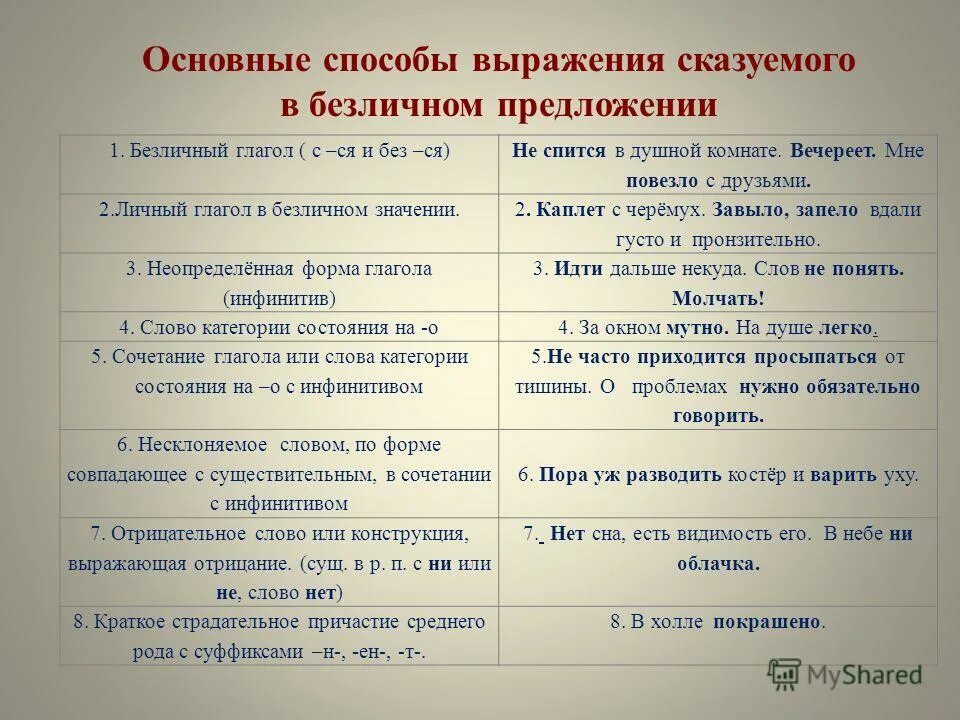 Основные способы выражения сказуемого в безличном предложении

| | |
|---|---|
| 1. Безличный глагол ( с –ся и без –ся) | Не спится в душной комнате. Вечереет. Мне повезло с друзьями. |
| 2.Личный глагол в безличном значении. | 2. Каплет с черёмух. Завыло, запело вдали густо и пронзительно. |
| 3. Неопределённая форма глагола (инфинитив) | 3. Идти дальше некуда. Слов не понять. Молчать! |
| 4. Слово категории состояния на -о | 4. За окном мутно. На душе легко. |
| 5. Сочетание глагола или слова категории состояния на –о с инфинитивом | 5.Не часто приходится просыпаться от тишины. О проблемах нужно обязательно говорить. |
| 6. Несклоняемое словом, по форме совпадающее с существительным, в сочетании с инфинитивом | 6. Пора уж разводить костёр и варить уху. |
| 7. Отрицательное слово или конструкция, выражающая отрицание. (сущ. в р. п. с ни или не, слово нет) | 7. Нет сна, есть видимость его. В небе ни облачка. |
| 8. Краткое страдательное причастие среднего рода с суффиксами –н-, -ен-, -т-. | 8. В холле покрашено. |

MyShared